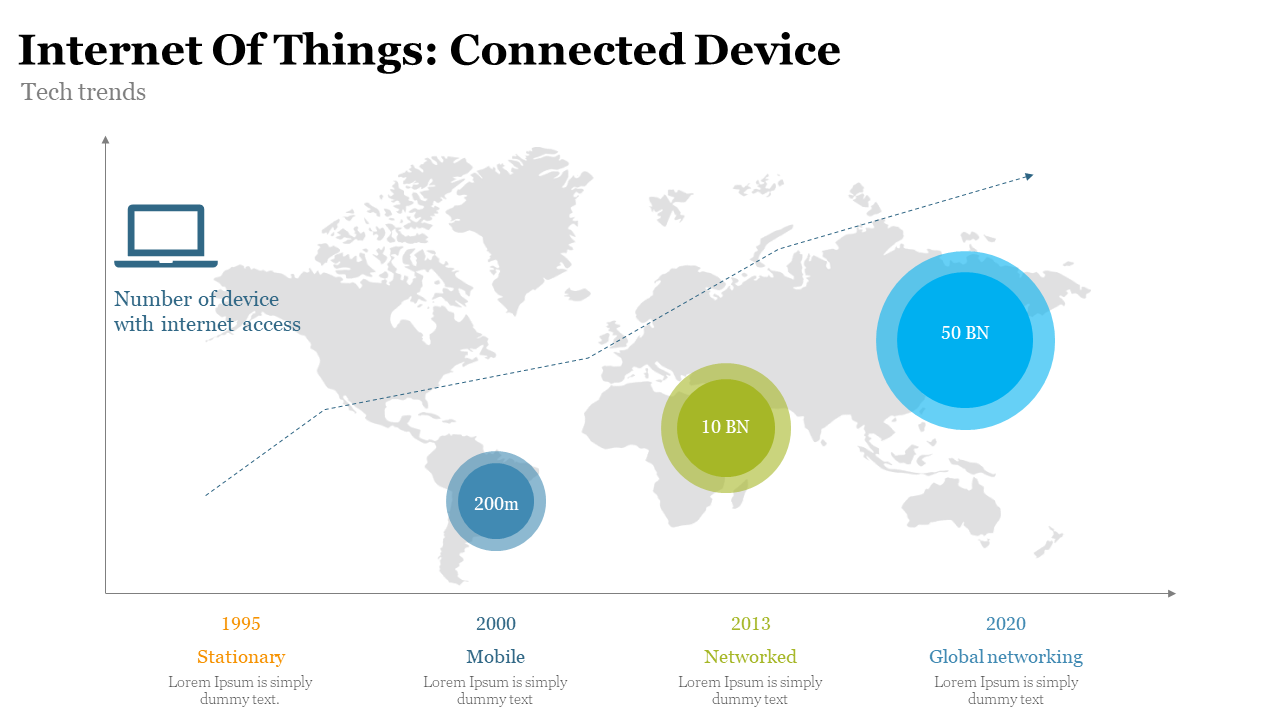 Internet Of Things: Connected Device

Tech trends

Number of device with internet access

200m

10 BN

50 BN

1995

Stationary

Lorem Ipsum is simply dummy text.

2000

Mobile

Lorem Ipsum is simply dummy text

2013

Networked

Lorem Ipsum is simply dummy text

2020

Global networking

Lorem Ipsum is simply dummy text